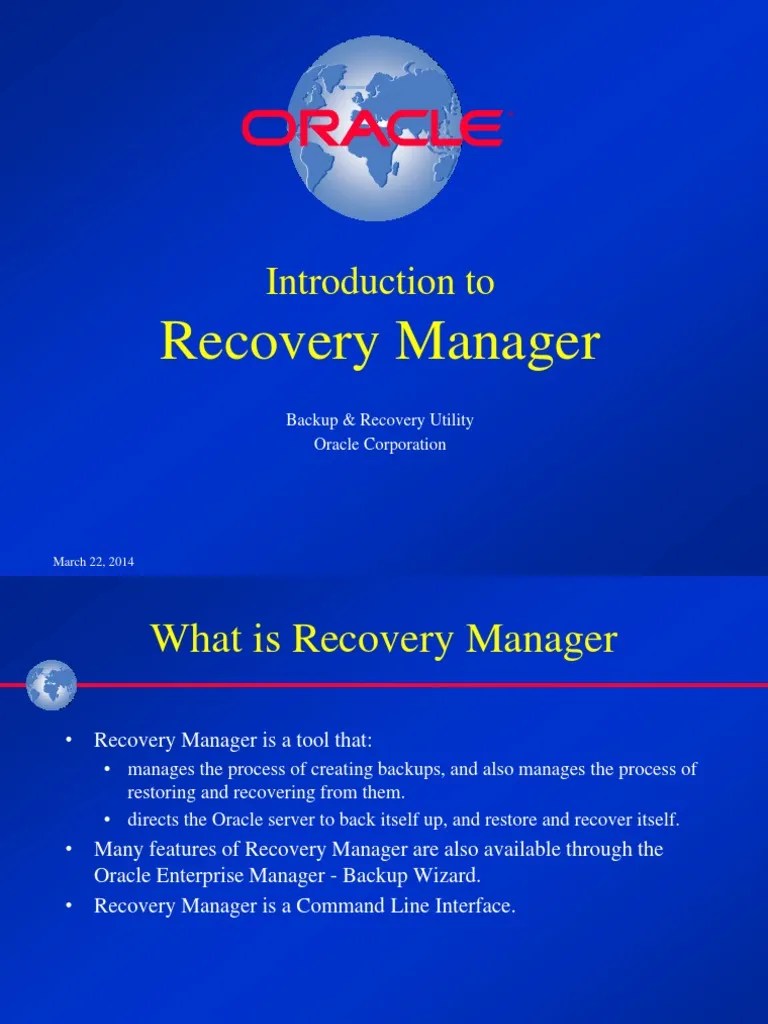 ORACLE

Introduction to
Recovery Manager

Backup & Recovery Utility
Oracle Corporation

March 22, 2014

What is Recovery Manager

• Recovery Manager is a tool that:
  • manages the process of creating backups, and also manages the process of restoring and recovering from them.
  • directs the Oracle server to back itself up, and restore and recover itself.
• Many features of Recovery Manager are also available through the Oracle Enterprise Manager - Backup Wizard.
• Recovery Manager is a Command Line Interface.